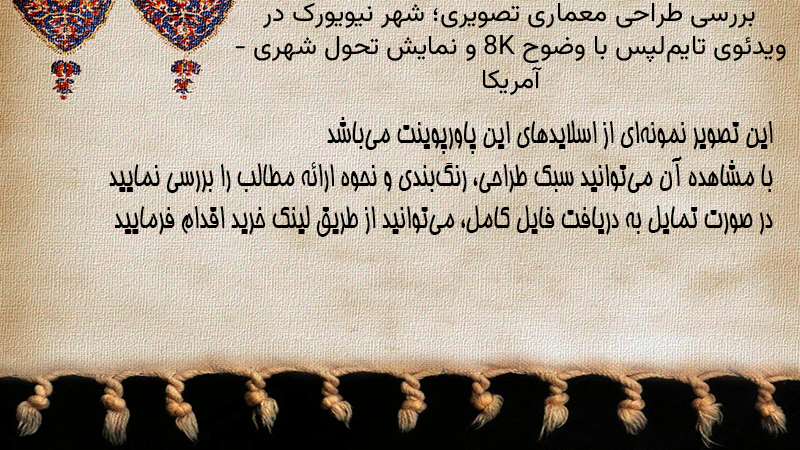 بررسی طراحی معماری تصویری؛ شهر نیویورک در ویدئوی تایم‌لپس با وضوح 8K و نمایش تحول شهری - آمریکا

این تصویر نمونه‌ای از اسلایدهای این پاورپوینت می‌باشد
با مشاهده آن می‌توانید سبک طراحی، رنگ‌بندی و نحوه ارائه مطالب را بررسی نمایید
در صورت تمایل به دریافت فایل کامل، می‌توانید از طریق لینک خرید اقدام فرمایید